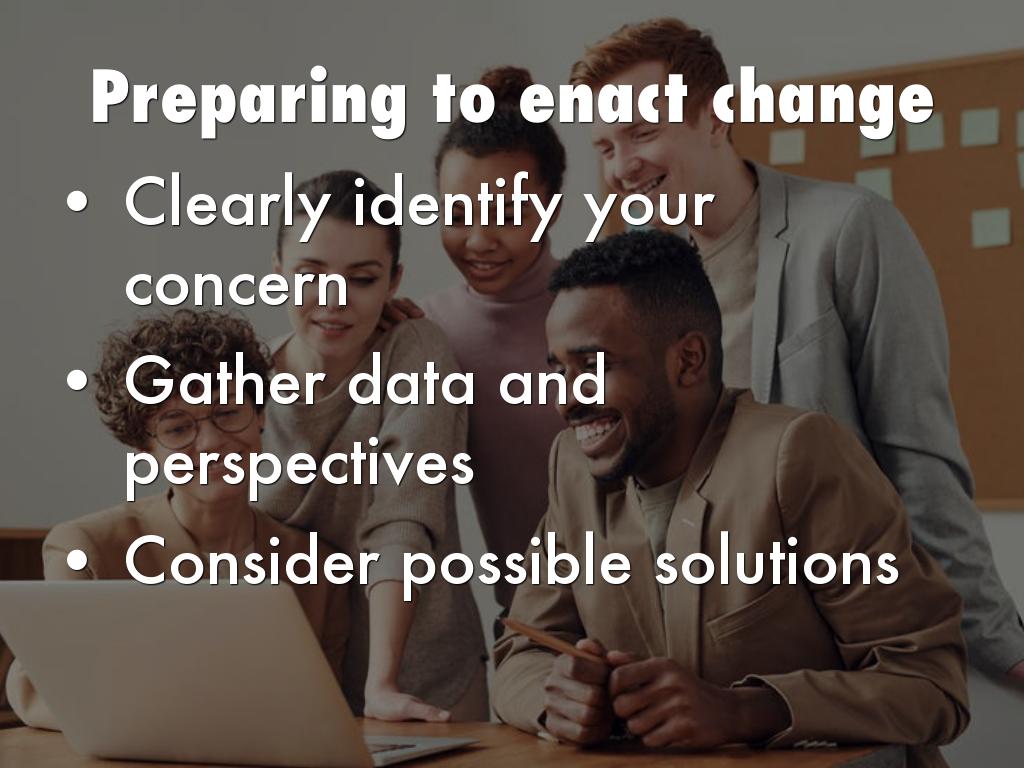 Preparing to enact change

• Clearly identify your concern
• Gather data and perspectives
• Consider possible solutions